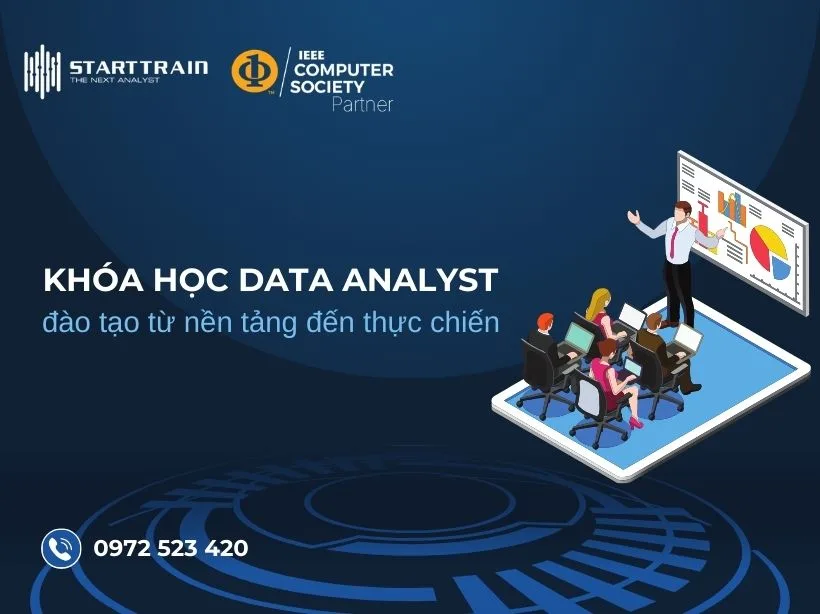 STARTTRAIN
THE NEXT ANALYST

IEEE
COMPUTER
SOCIETY
Partner

KHÓA HỌC DATA ANALYST
đào tạo từ nền tảng đến thực chiến

0972 523 420